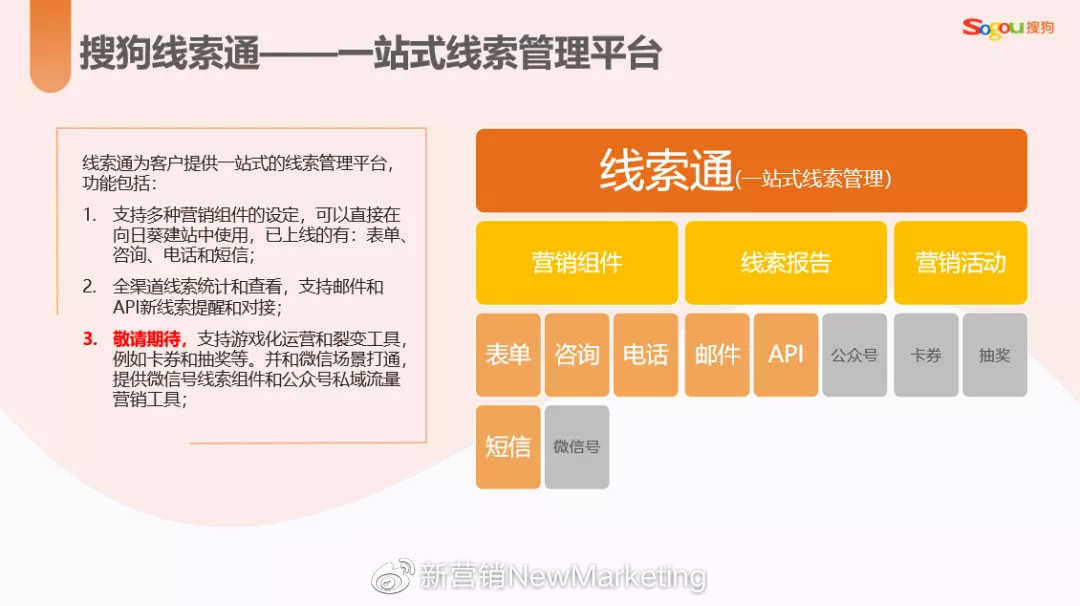 搜狗线索通——一站式线索管理平台

Sogou搜狗

线索通为客户提供一站式的线索管理平台，功能包括：

1. 支持多种营销组件的设定，可以直接在向日葵建站中使用，已上线的有：表单、咨询、电话和短信；

2. 全渠道线索统计和查看，支持邮件和API新线索提醒和对接；

3. 敬请期待，支持游戏化运营和裂变工具，例如卡券和抽奖等。并和微信场景打通，提供微信号线索组件和公众号私域流量营销工具；

线索通(一站式线索管理)

营销组件

线索报告

营销活动

表单

咨询

电话

邮件

API

公众号

卡券

抽奖

短信

微信号

新营销NewMarketing